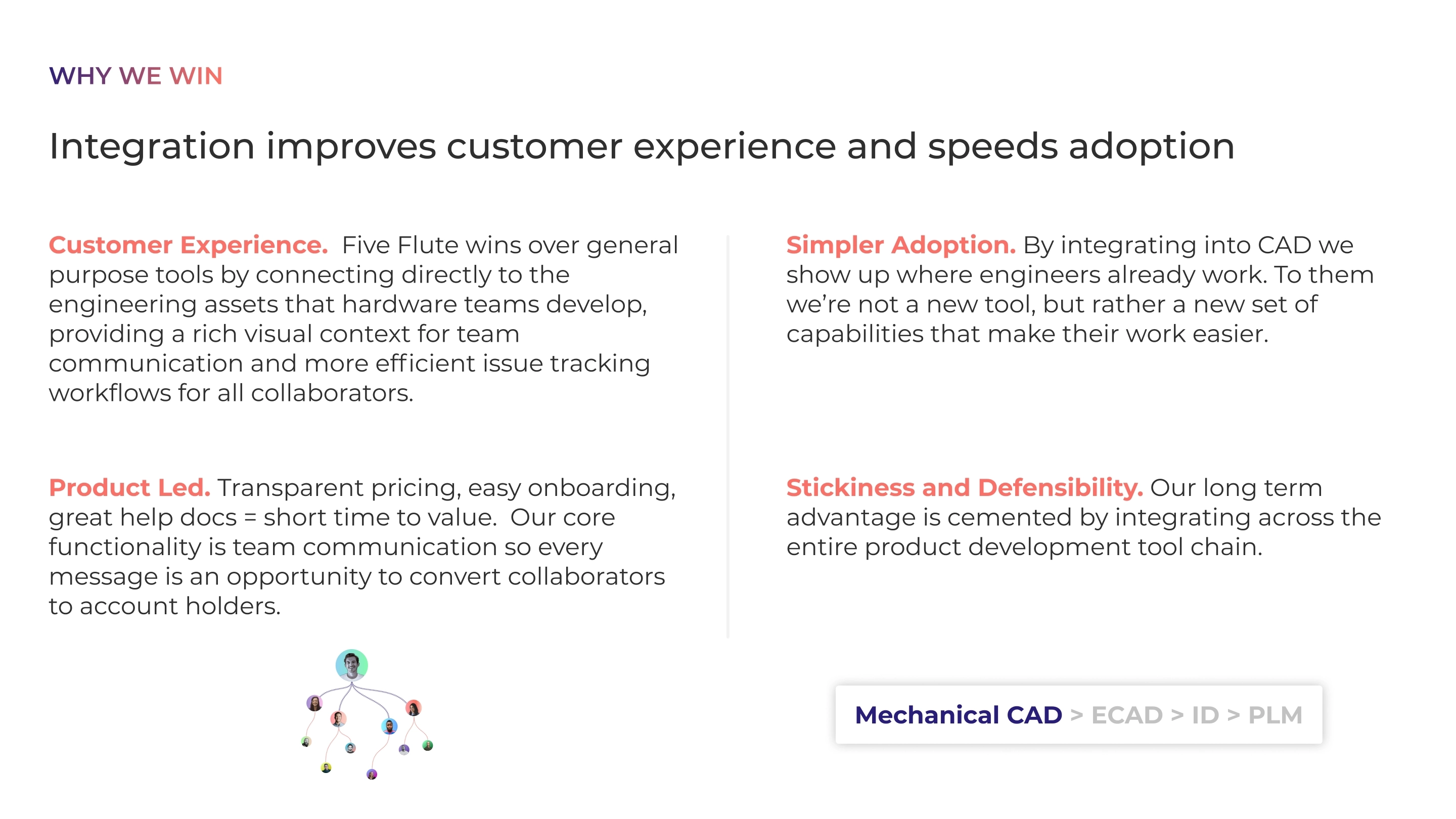 WHY WE WIN

Integration improves customer experience and speeds adoption

Customer Experience. Five Flute wins over general purpose tools by connecting directly to the engineering assets that hardware teams develop, providing a rich visual context for team communication and more efficient issue tracking workflows for all collaborators.

Product Led. Transparent pricing, easy onboarding, great help docs = short time to value. Our core functionality is team communication so every message is an opportunity to convert collaborators to account holders.

Simpler Adoption. By integrating into CAD we show up where engineers already work. To them we're not a new tool, but rather a new set of capabilities that make their work easier.

Stickiness and Defensibility. Our long term advantage is cemented by integrating across the entire product development tool chain.

Mechanical CAD > ECAD > ID > PLM